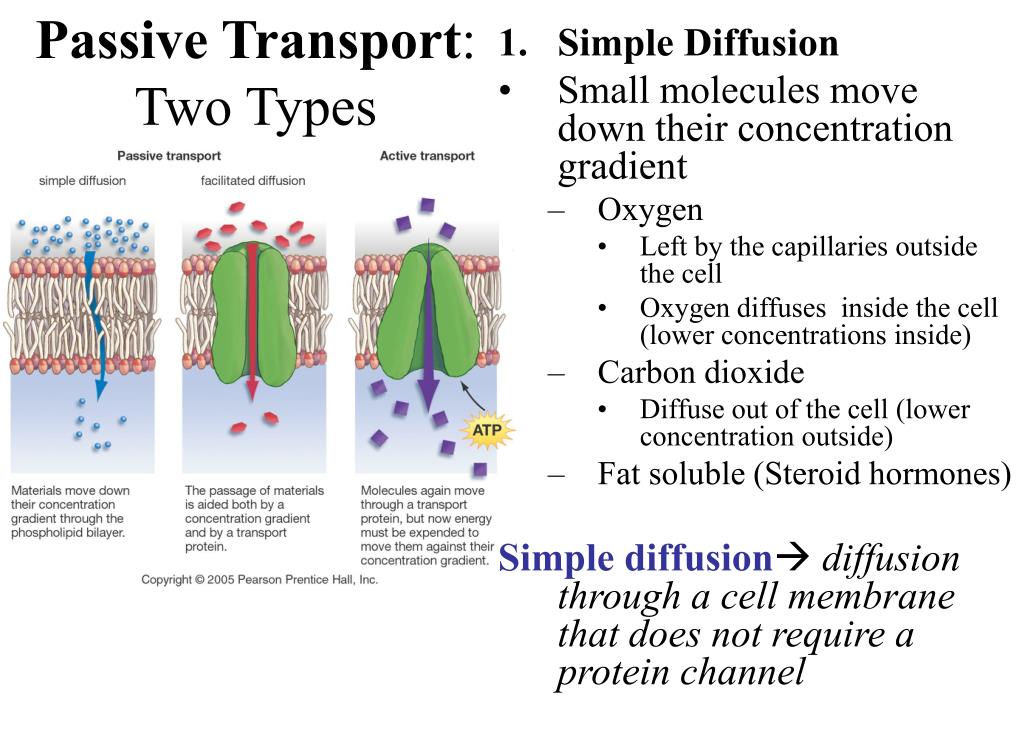 Passive Transport: Two Types

Passive transport

simple diffusion

facilitated diffusion

Active transport

ATP

Materials move down their concentration gradient through the phospholipid bilayer.

The passage of materials is aided both by a concentration gradient and by a transport protein.

Molecules again move through a transport protein, but now energy must be expended to move them against their concentration gradient.

Copyright © 2005 Pearson Prentice Hall, Inc.

1. Simple Diffusion
• Small molecules move down their concentration gradient
– Oxygen
• Left by the capillaries outside the cell
• Oxygen diffuses inside the cell (lower concentrations inside)
– Carbon dioxide
• Diffuse out of the cell (lower concentration outside)
– Fat soluble (Steroid hormones)

Simple diffusion→ diffusion through a cell membrane that does not require a protein channel